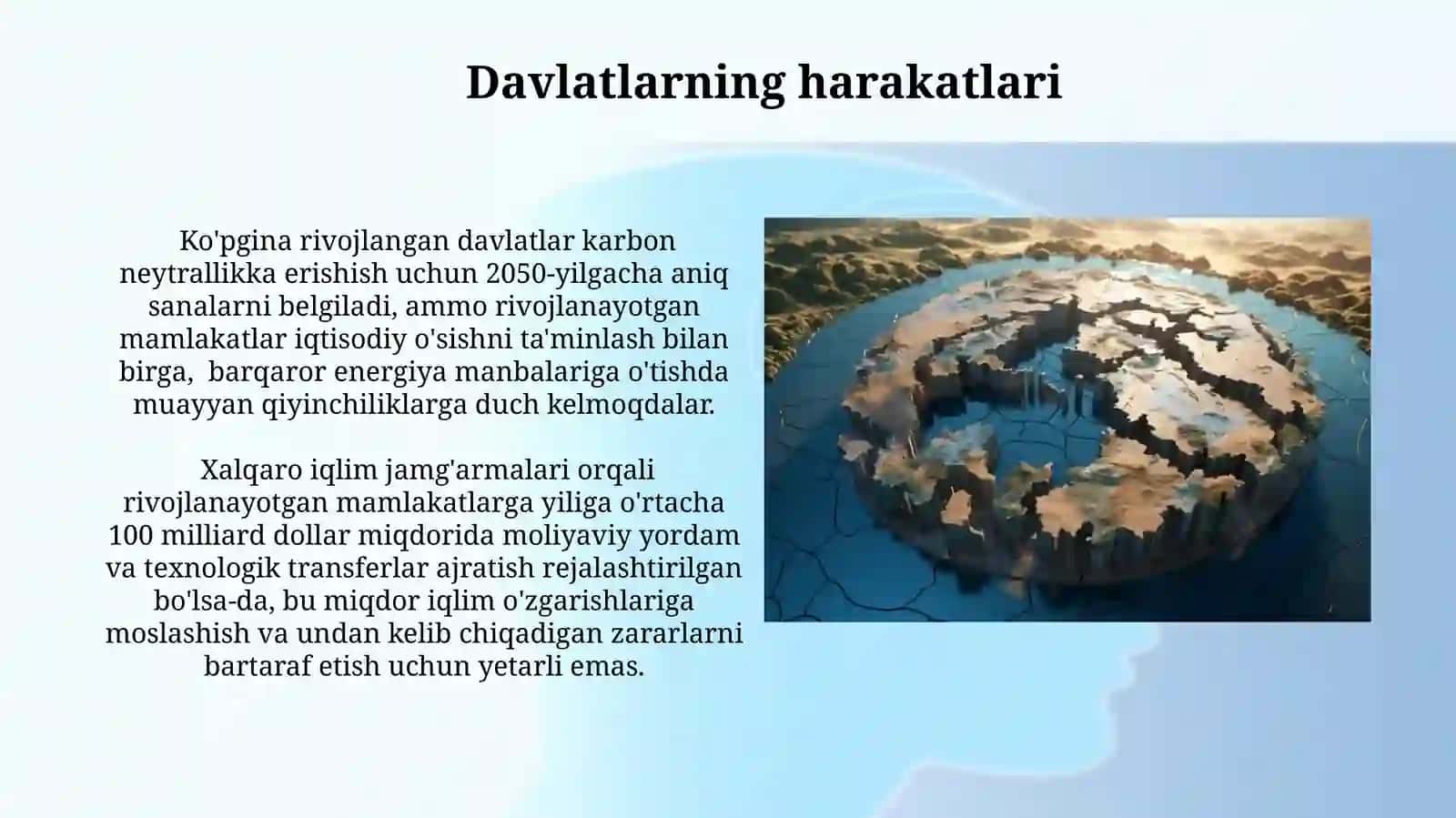 Davlatlarning harakatlari

Ko'pgina rivojlangan davlatlar karbon neytrallikka erishish uchun 2050-yilgacha aniq sanalarni belgiladi, ammo rivojlanayotgan mamlakatlar iqtisodiy o'sishni ta'minlash bilan birga, barqaror energiya manbalariga o'tishda muayyan qiyinchiliklarga duch kelmoqdalar.

Xalqaro iqlim jamg'armalari orqali rivojlanayotgan mamlakatlarga yiliga o'rtacha 100 milliard dollar miqdorida moliyaviy yordam va texnologik transferlar ajratish rejalashtirilgan bo'lsa-da, bu miqdor iqlim o'zgarishlariga moslashish va undan kelib chiqadigan zararlarni bartaraf etish uchun yetarli emas.